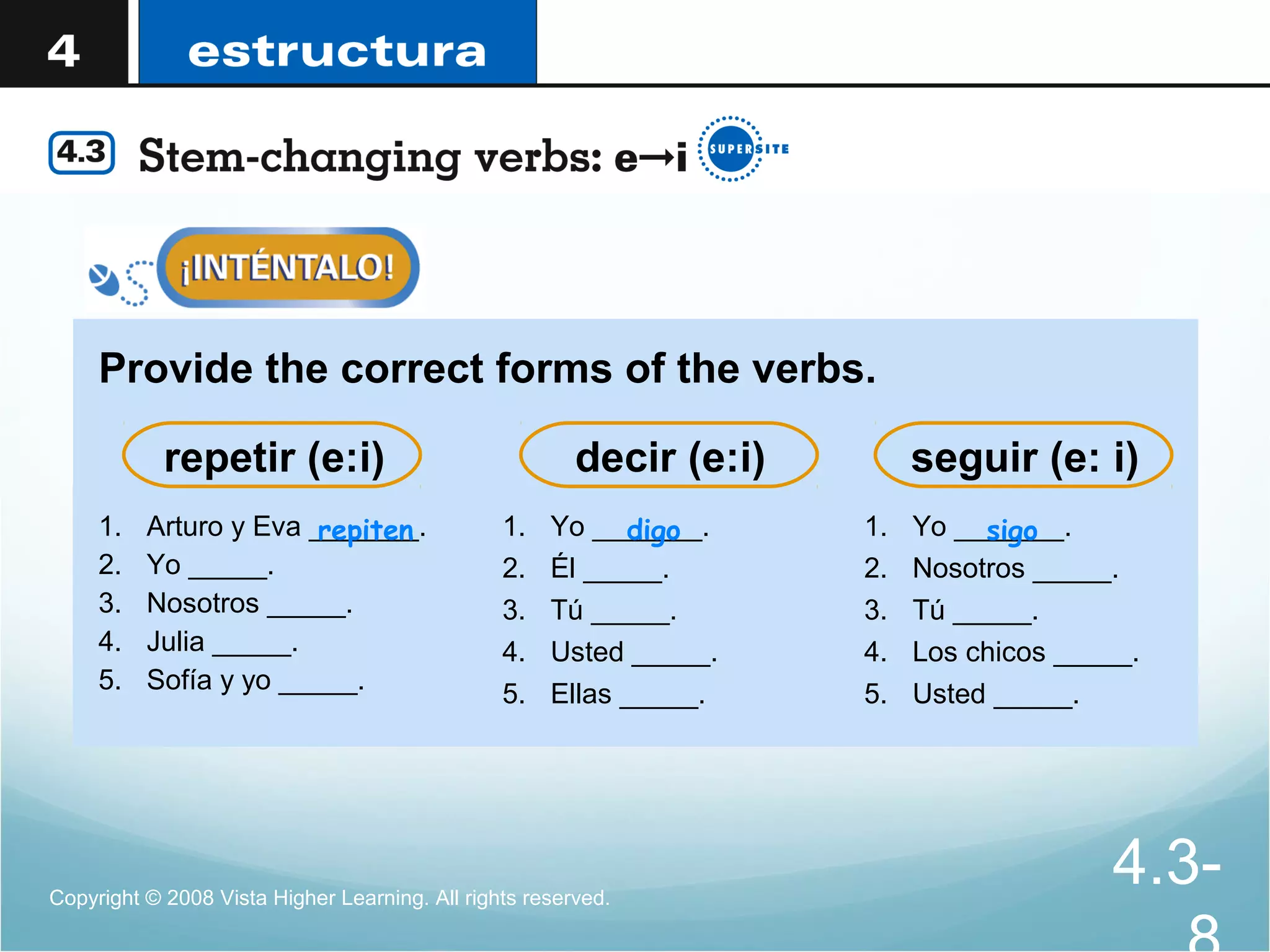 4 estructura

4.3 Stem-changing verbs: e→i SUPERSITE

¡INTÉNTALO!

Provide the correct forms of the verbs.

repetir (e:i)

1. Arturo y Eva repiten.
2. Yo _____.
3. Nosotros _____.
4. Julia _____.
5. Sofía y yo _____.

decir (e:i)

1. Yo digo.
2. Él _____.
3. Tú _____.
4. Usted _____.
5. Ellas _____.

seguir (e: i)

1. Yo sigo.
2. Nosotros _____.
3. Tú _____.
4. Los chicos _____.
5. Usted _____.

Copyright © 2008 Vista Higher Learning. All rights reserved.

4.3-8